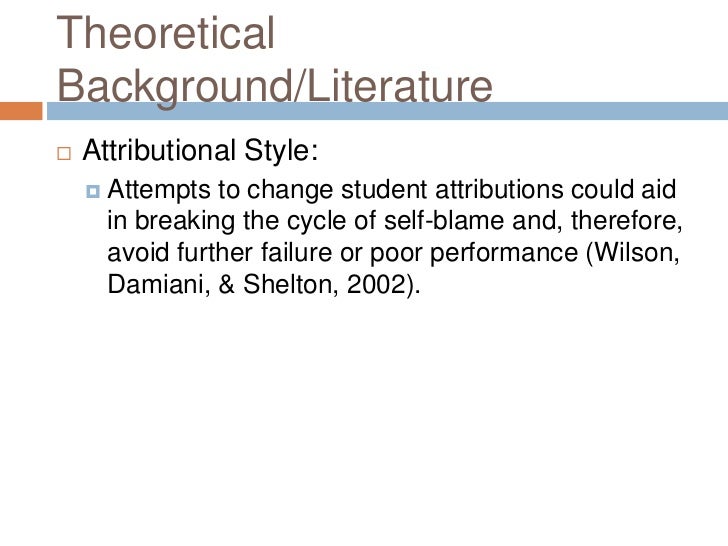 Theoretical Background/Literature

Attributional Style:

Attempts to change student attributions could aid in breaking the cycle of self-blame and, therefore, avoid further failure or poor performance (Wilson, Damiani, & Shelton, 2002).